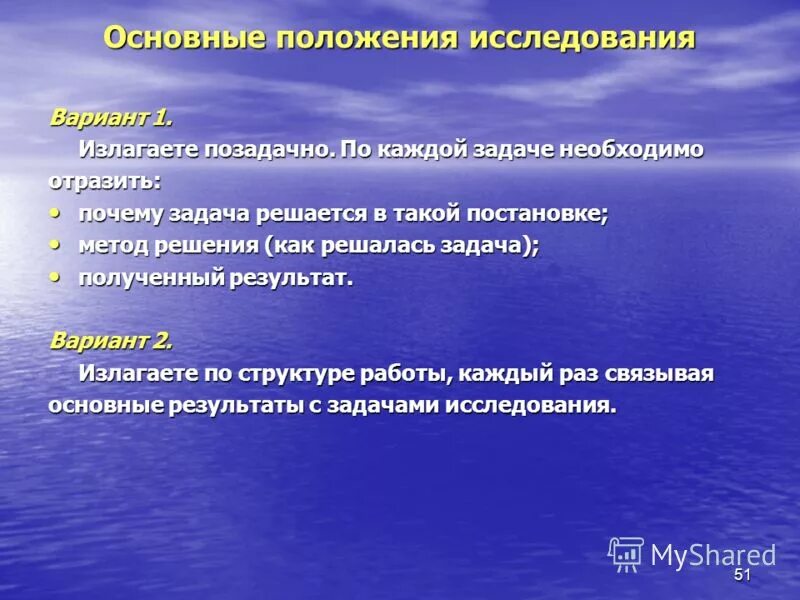 Основные положения исследования

Вариант 1.

Излагаете позадачно. По каждой задаче необходимо отразить:

• почему задача решается в такой постановке;
• метод решения (как решалась задача);
• полученный результат.

Вариант 2.

Излагаете по структуре работы, каждый раз связывая основные результаты с задачами исследования.

MyShared

51